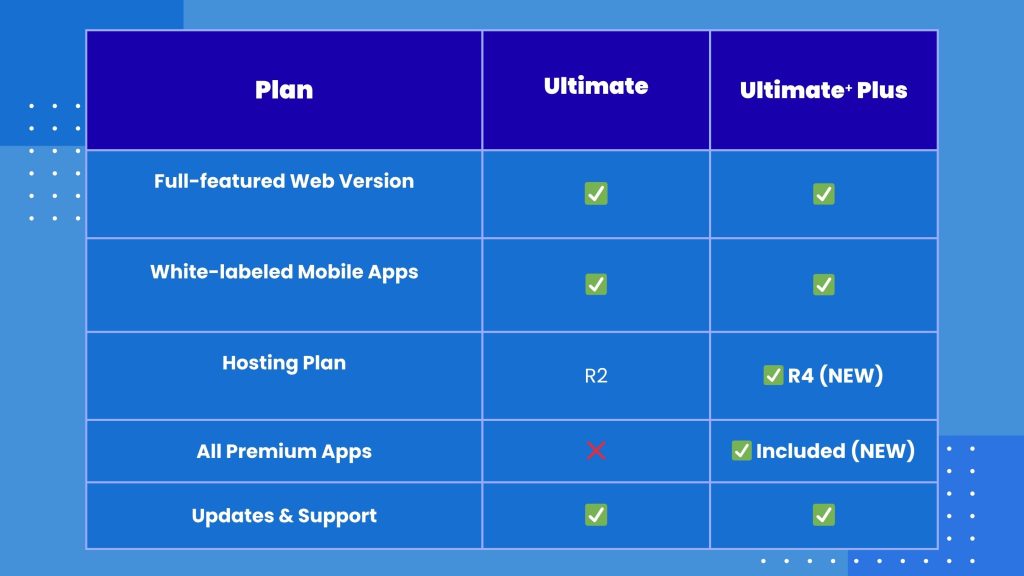 | Plan | Ultimate | Ultimate⁺ Plus |
|---|---|---|
| Full-featured Web Version | ✅ | ✅ |
| White-labeled Mobile Apps | ✅ | ✅ |
| Hosting Plan | R2 | ✅ R4 (NEW) |
| All Premium Apps | ❌ | ✅ Included (NEW) |
| Updates & Support | ✅ | ✅ |